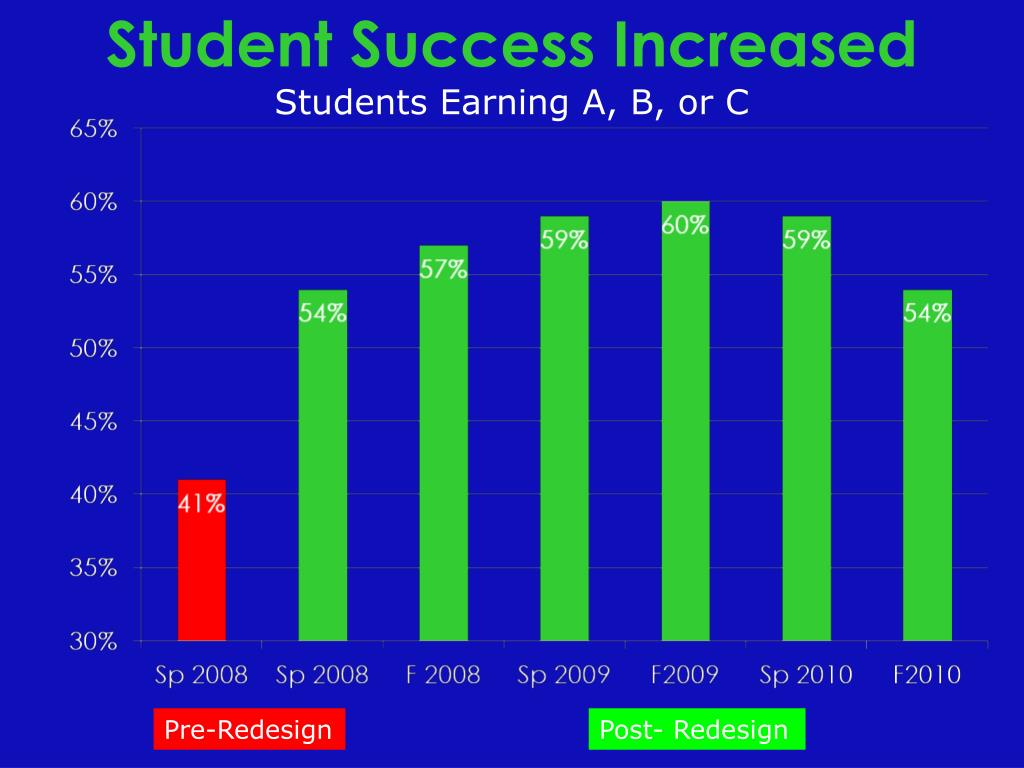 Student Success Increased

Students Earning A, B, or C

65%
60%
55%
50%
45%
40%
35%
30%

41%
54%
57%
59%
60%
59%
54%

Sp 2008
Sp 2008
F 2008
Sp 2009
F2009
Sp 2010
F2010

Pre-Redesign

Post- Redesign